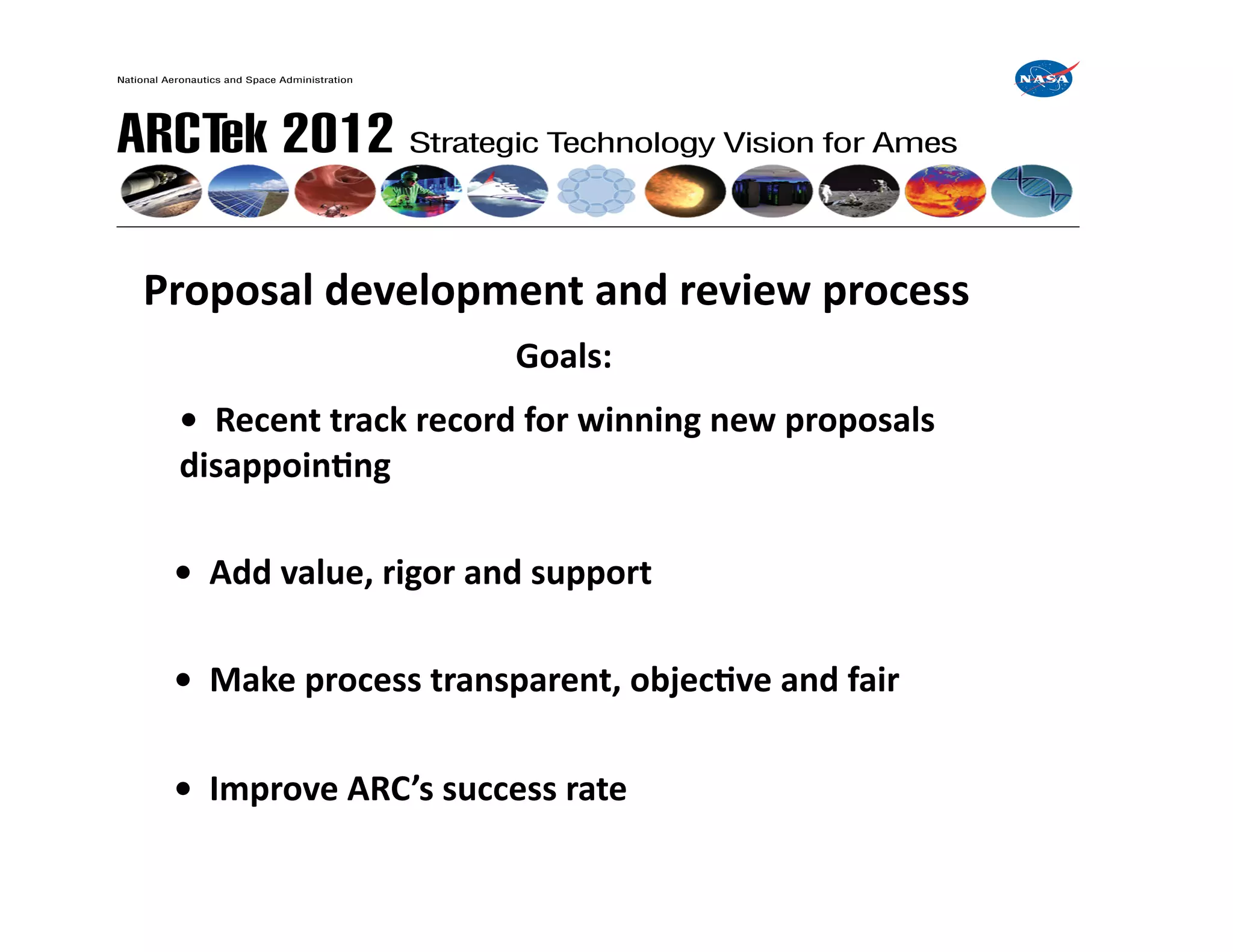 National Aeronautics and Space Administration

NASA

ARCTek 2012 Strategic Technology Vision for Ames

Proposal development and review process

Goals:

• Recent track record for winning new proposals disappointing

• Add value, rigor and support

• Make process transparent, objective and fair

• Improve ARC's success rate